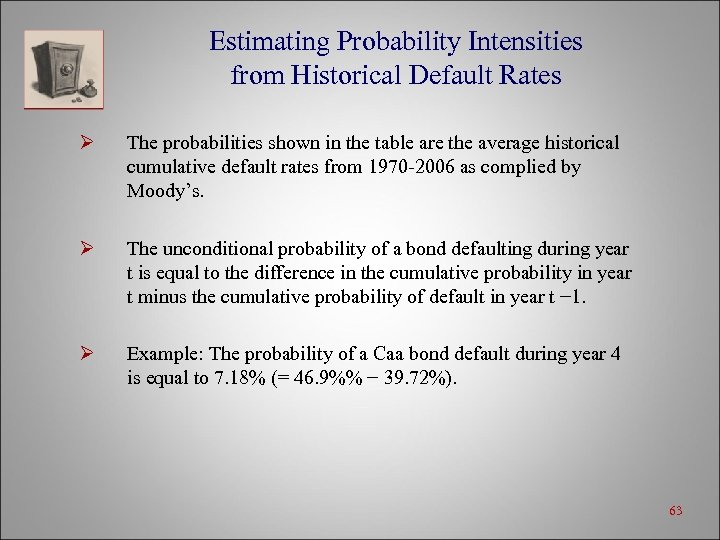 Estimating Probability Intensities from Historical Default Rates

➢ The probabilities shown in the table are the average historical cumulative default rates from 1970-2006 as complied by Moody's.

➢ The unconditional probability of a bond defaulting during year t is equal to the difference in the cumulative probability in year t minus the cumulative probability of default in year t −1.

➢ Example: The probability of a Caa bond default during year 4 is equal to 7.18% (= 46.9%% − 39.72%).

63